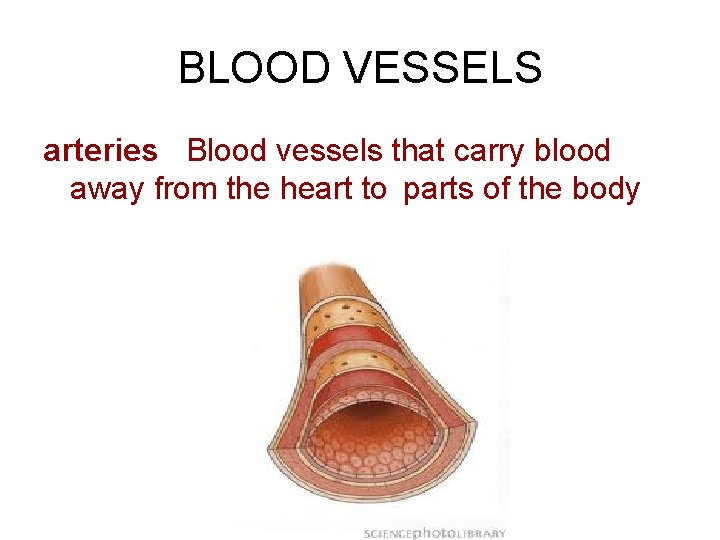 BLOOD VESSELS

arteries Blood vessels that carry blood away from the heart to parts of the body

SCIENCEphotoLIBRARY